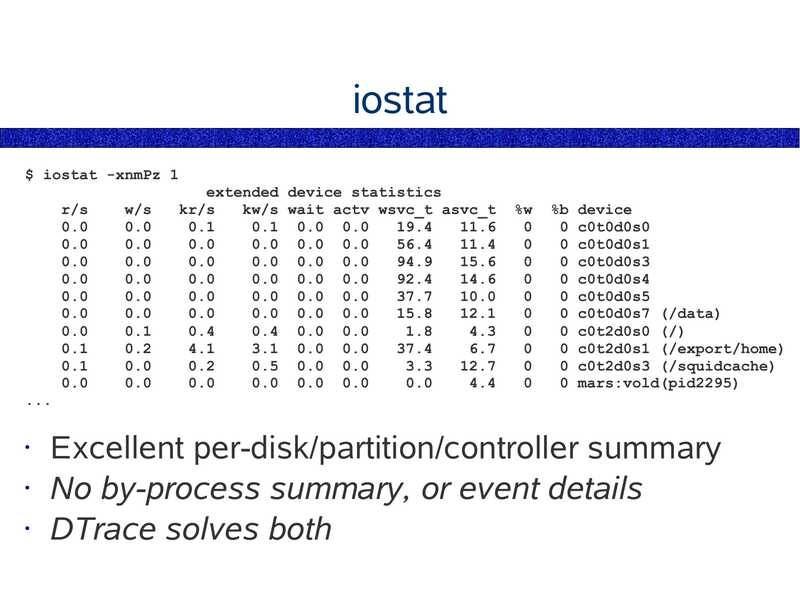 iostat

$ iostat -xnmPz 1
extended device statistics

| r/s | w/s | kr/s | kw/s | wait | actv | wsvc_t | asvc_t | %w | %b | device |
|---|---|---|---|---|---|---|---|---|---|---|
| 0.0 | 0.0 | 0.1 | 0.1 | 0.0 | 0.0 | 19.4 | 11.6 | 0 | 0 | c0t0d0s0 |
| 0.0 | 0.0 | 0.0 | 0.0 | 0.0 | 0.0 | 56.4 | 11.4 | 0 | 0 | c0t0d0s1 |
| 0.0 | 0.0 | 0.0 | 0.0 | 0.0 | 0.0 | 94.9 | 15.6 | 0 | 0 | c0t0d0s3 |
| 0.0 | 0.0 | 0.0 | 0.0 | 0.0 | 0.0 | 92.4 | 14.6 | 0 | 0 | c0t0d0s4 |
| 0.0 | 0.0 | 0.0 | 0.0 | 0.0 | 0.0 | 37.7 | 10.0 | 0 | 0 | c0t0d0s5 |
| 0.0 | 0.0 | 0.0 | 0.0 | 0.0 | 0.0 | 15.8 | 12.1 | 0 | 0 | c0t0d0s7 (/data) |
| 0.0 | 0.1 | 0.4 | 0.4 | 0.0 | 0.0 | 1.8 | 4.3 | 0 | 0 | c0t2d0s0 (/) |
| 0.1 | 0.2 | 4.1 | 3.1 | 0.0 | 0.0 | 37.4 | 6.7 | 0 | 0 | c0t2d0s1 (/export/home) |
| 0.1 | 0.0 | 0.2 | 0.5 | 0.0 | 0.0 | 3.3 | 12.7 | 0 | 0 | c0t2d0s3 (/squidcache) |
| 0.0 | 0.0 | 0.0 | 0.0 | 0.0 | 0.0 | 0.0 | 4.4 | 0 | 0 | mars:vold(pid2295) |

...

· Excellent per-disk/partition/controller summary
· No by-process summary, or event details
· DTrace solves both